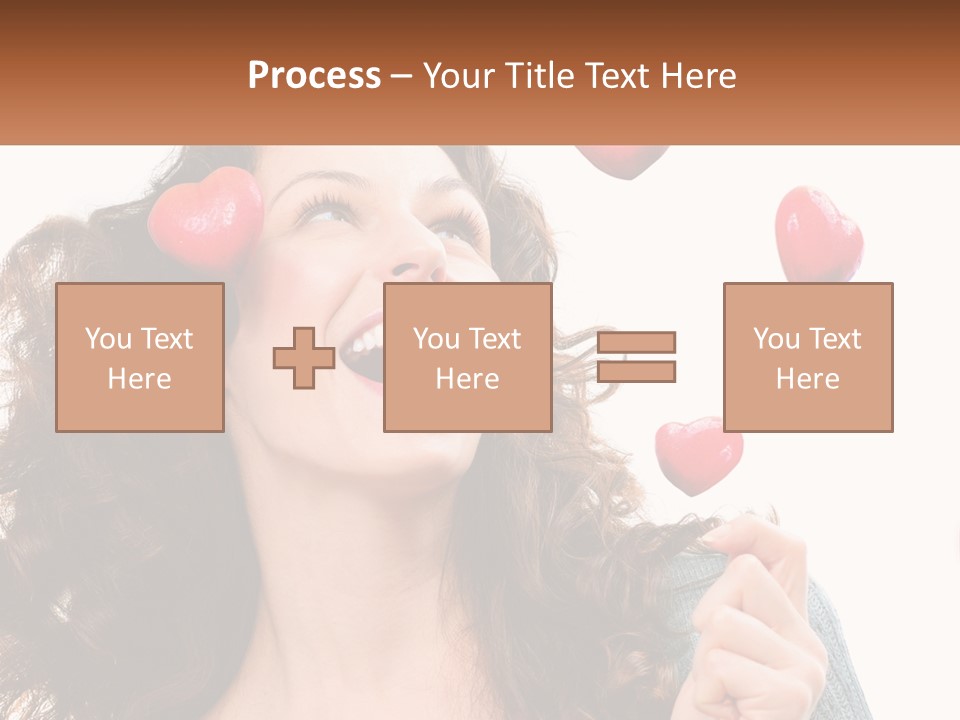 Process – Your Title Text Here

You Text Here

You Text Here

You Text Here